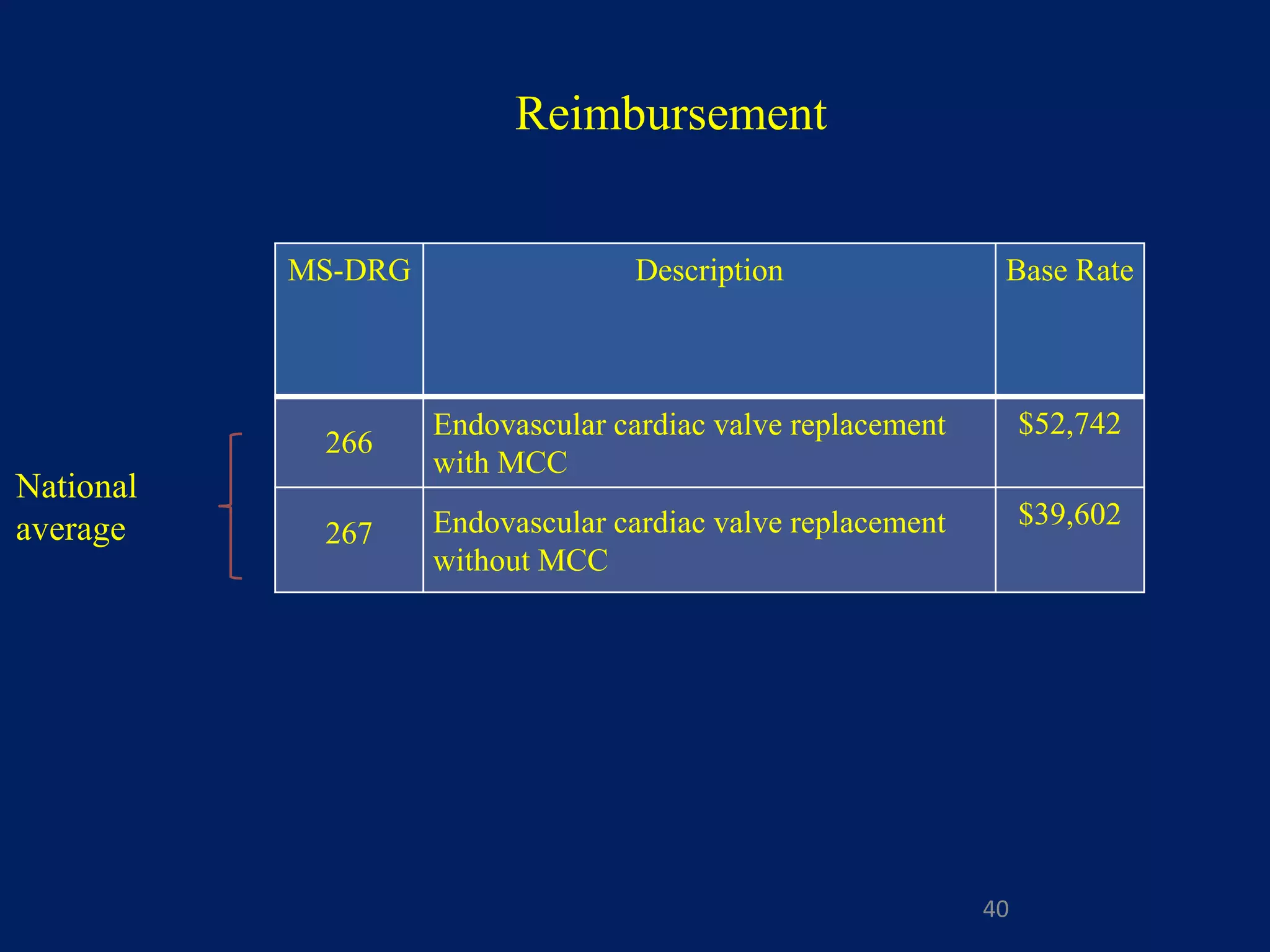 Reimbursement

National average

| MS-DRG | Description | Base Rate |
|---|---|---|
| 266 | Endovascular cardiac valve replacement with MCC | \$52,742 |
| 267 | Endovascular cardiac valve replacement without MCC | \$39,602 |

40